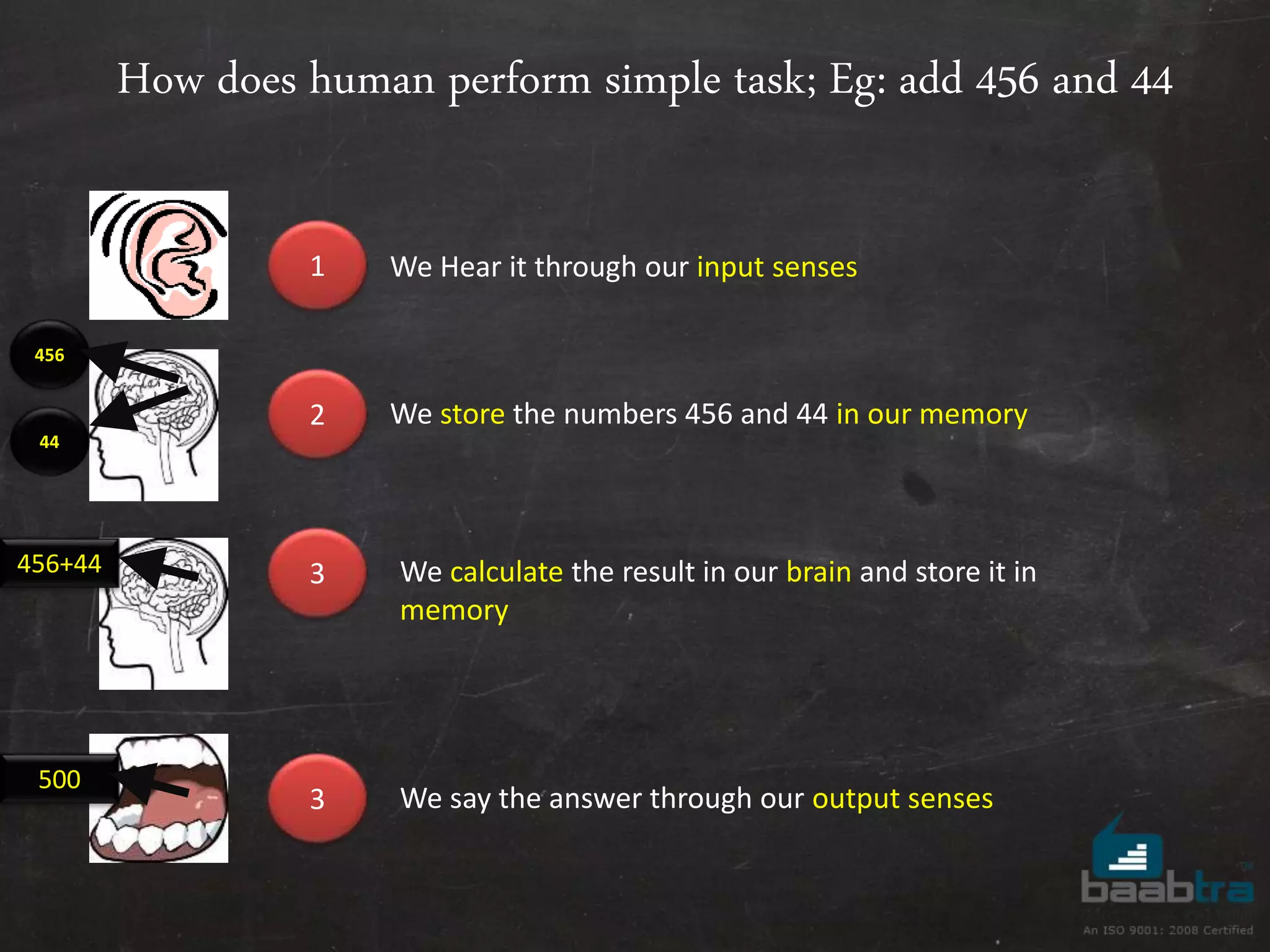 How does human perform simple task; Eg: add 456 and 44

1

We Hear it through our input senses

456

44

2

We store the numbers 456 and 44 in our memory

456+44

3

We calculate the result in our brain and store it in memory

500

3

We say the answer through our output senses

baabtra

An ISO 9001: 2008 Certified